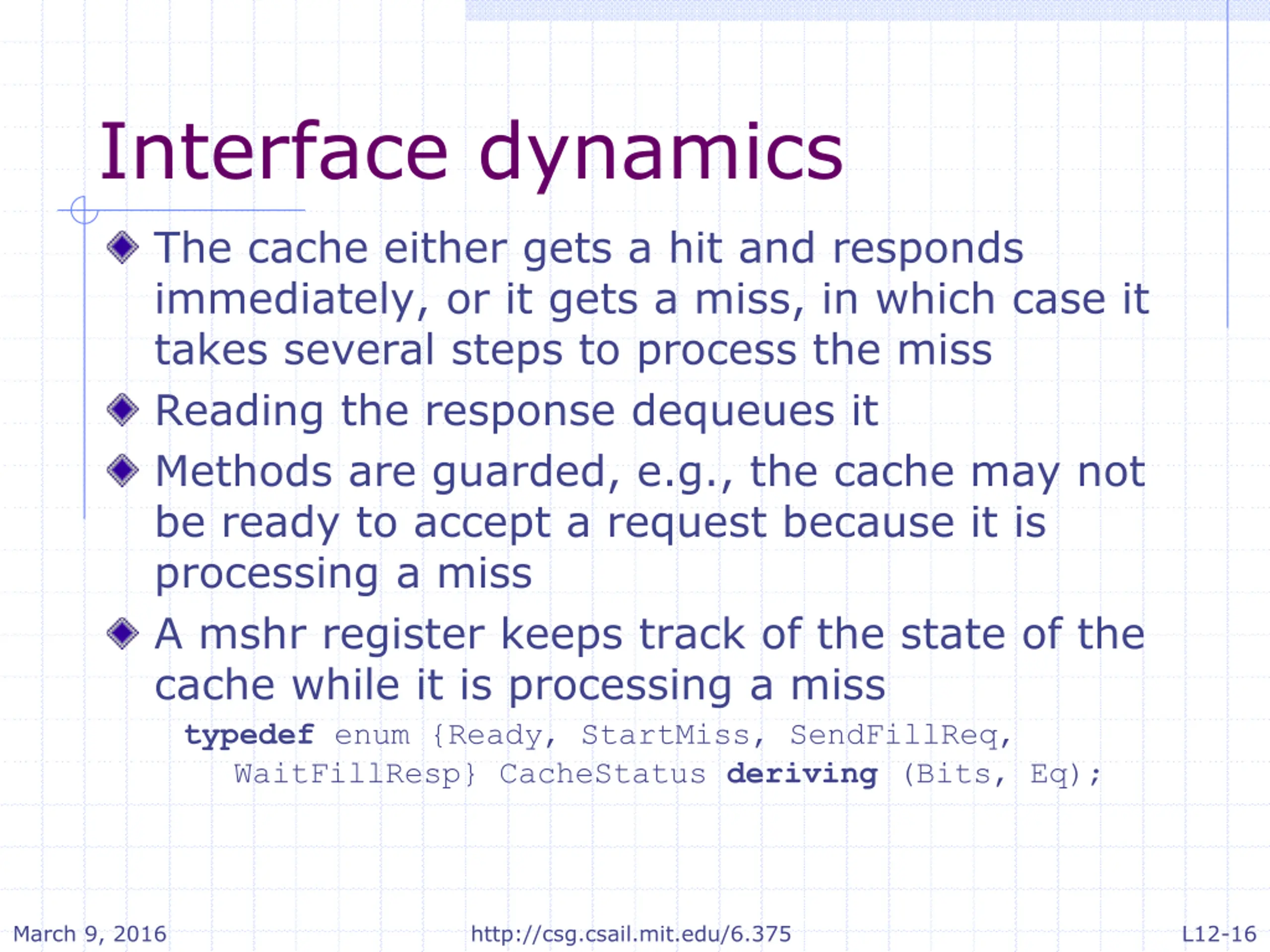 Interface dynamics

The cache either gets a hit and responds immediately, or it gets a miss, in which case it takes several steps to process the miss

Reading the response dequeues it

Methods are guarded, e.g., the cache may not be ready to accept a request because it is processing a miss

A mshr register keeps track of the state of the cache while it is processing a miss

typedef enum {Ready, StartMiss, SendFillReq,
WaitFillResp} CacheStatus deriving (Bits, Eq);

March 9, 2016

http://csg.csail.mit.edu/6.375

L12-16